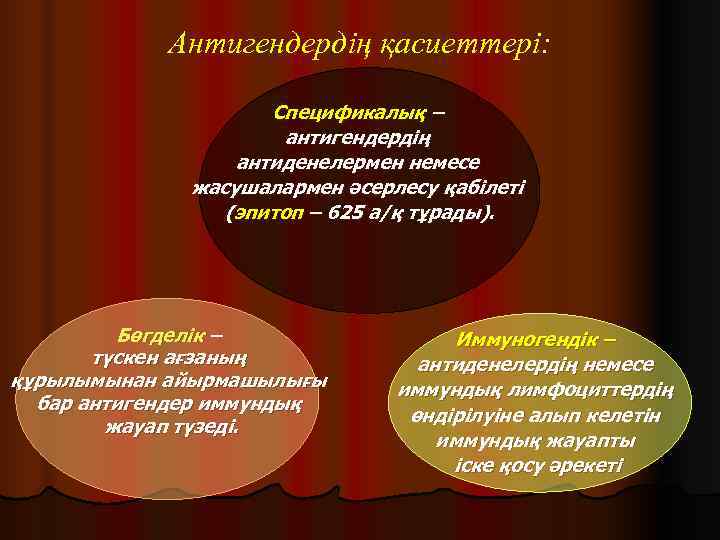 Антигендердің қасиеттері:

Спецификалық – антигендердің антиденелермен немесе жасушалармен әсерлесу қабілеті (эпитоп – 625 а/қ тұрады).

Бөгделік – түскен ағзаның құрылымынан айырмашылығы бар антигендер иммундық жауап түзеді.

Иммуногендік – антиденелердің немесе иммундық лимфоциттердің өндірілуіне алып келетін иммундық жауапты іске қосу әрекеті